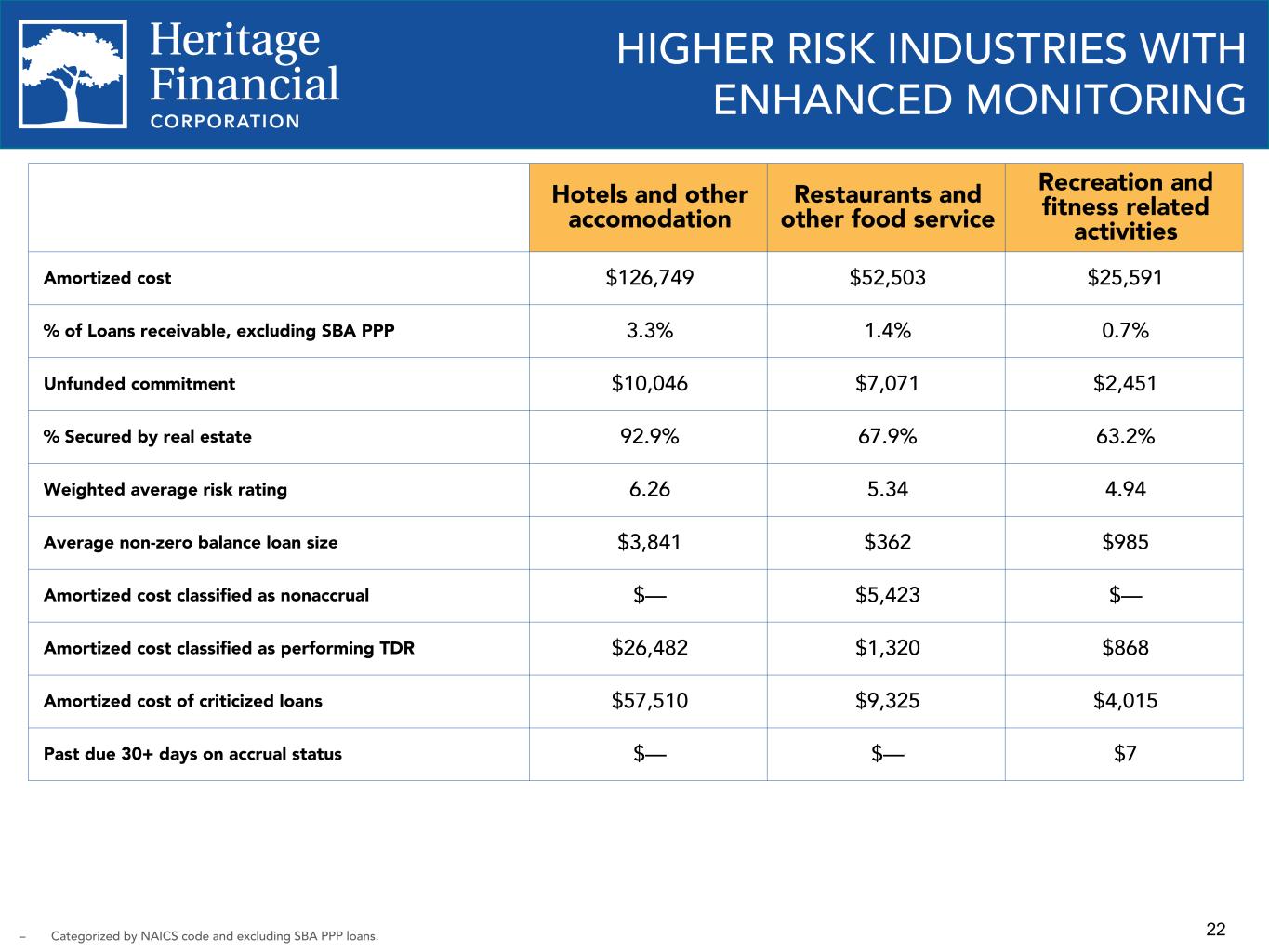 Heritage Financial CORPORATION

HIGHER RISK INDUSTRIES WITH ENHANCED MONITORING

| | Hotels and other accomodation | Restaurants and other food service | Recreation and fitness related activities |
|---|---|---|---|
| Amortized cost | \$126,749 | \$52,503 | \$25,591 |
| % of Loans receivable, excluding SBA PPP | 3.3% | 1.4% | 0.7% |
| Unfunded commitment | \$10,046 | \$7,071 | \$2,451 |
| % Secured by real estate | 92.9% | 67.9% | 63.2% |
| Weighted average risk rating | 6.26 | 5.34 | 4.94 |
| Average non-zero balance loan size | \$3,841 | \$362 | \$985 |
| Amortized cost classified as nonaccrual | \$— | \$5,423 | \$— |
| Amortized cost classified as performing TDR | \$26,482 | \$1,320 | \$868 |
| Amortized cost of criticized loans | \$57,510 | \$9,325 | \$4,015 |
| Past due 30+ days on accrual status | \$— | \$— | \$7 |

– Categorized by NAICS code and excluding SBA PPP loans.

22